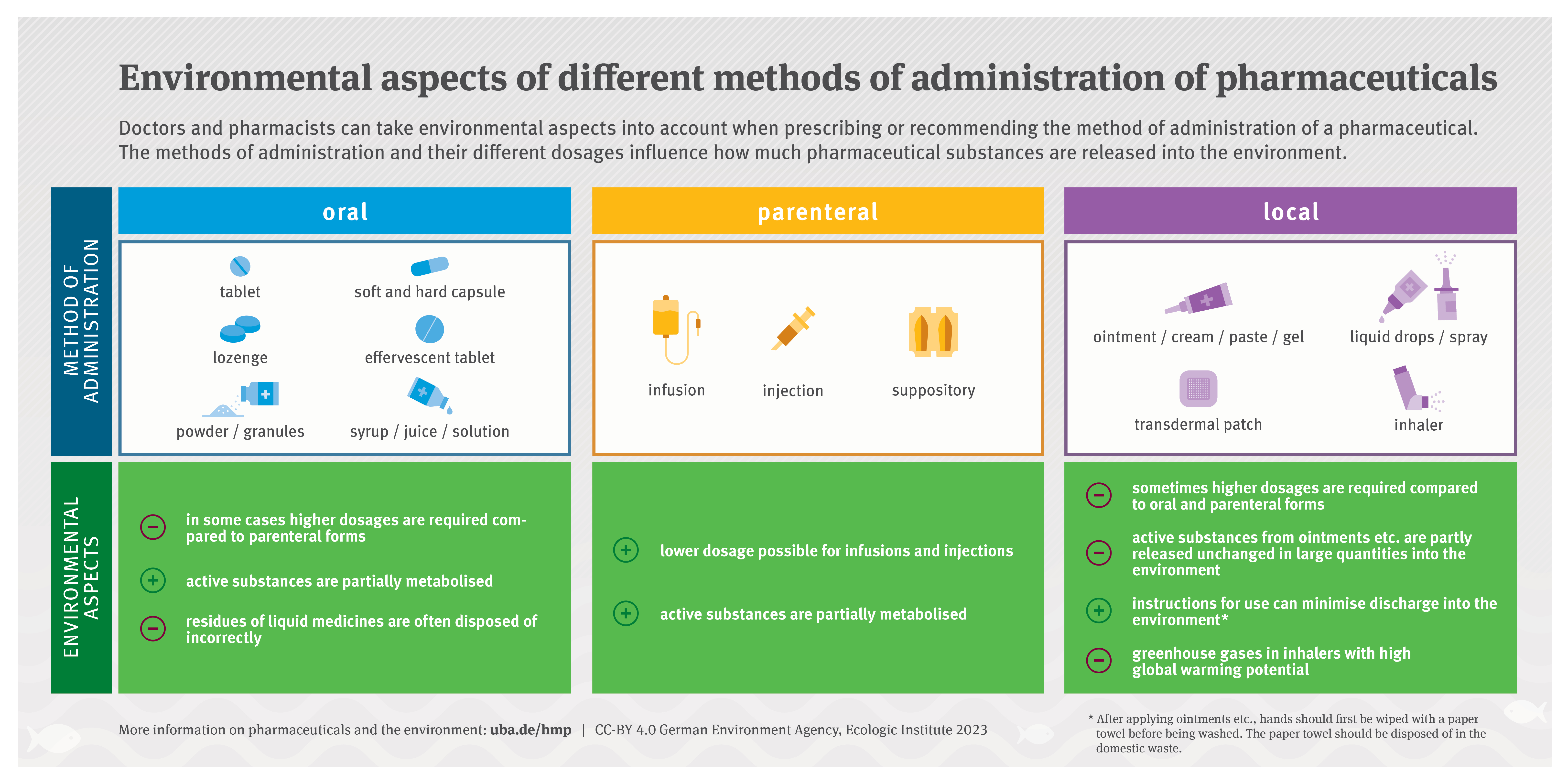 Environmental aspects of different methods of administration of pharmaceuticals

Doctors and pharmacists can take environmental aspects into account when prescribing or recommending the method of administration of a pharmaceutical. The methods of administration and their different dosages influence how much pharmaceutical substances are released into the environment.

METHOD OF ADMINISTRATION

oral

tablet
soft and hard capsule
lozenge
effervescent tablet
powder / granules
syrup / juice / solution

parenteral

infusion
injection
suppository

local

ointment / cream / paste / gel
liquid drops / spray
transdermal patch
inhaler

ENVIRONMENTAL ASPECTS

− in some cases higher dosages are required compared to parenteral forms
+ active substances are partially metabolised
− residues of liquid medicines are often disposed of incorrectly

+ lower dosage possible for infusions and injections
+ active substances are partially metabolised

− sometimes higher dosages are required compared to oral and parenteral forms
− active substances from ointments etc. are partly released unchanged in large quantities into the environment
+ instructions for use can minimise discharge into the environment*
− greenhouse gases in inhalers with high global warming potential

More information on pharmaceuticals and the environment: uba.de/hmp | CC-BY 4.0 German Environment Agency, Ecologic Institute 2023

* After applying ointments etc., hands should first be wiped with a paper towel before being washed. The paper towel should be disposed of in the domestic waste.